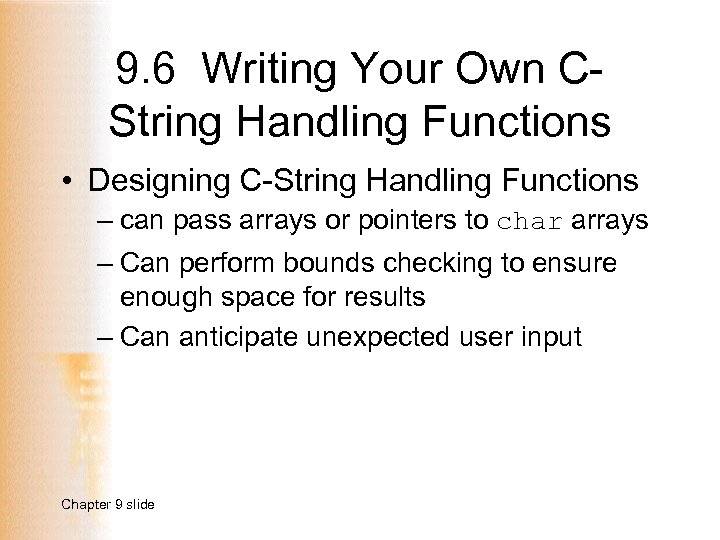 9.6 Writing Your Own C-String Handling Functions

• Designing C-String Handling Functions
– can pass arrays or pointers to char arrays
– Can perform bounds checking to ensure enough space for results
– Can anticipate unexpected user input

Chapter 9 slide